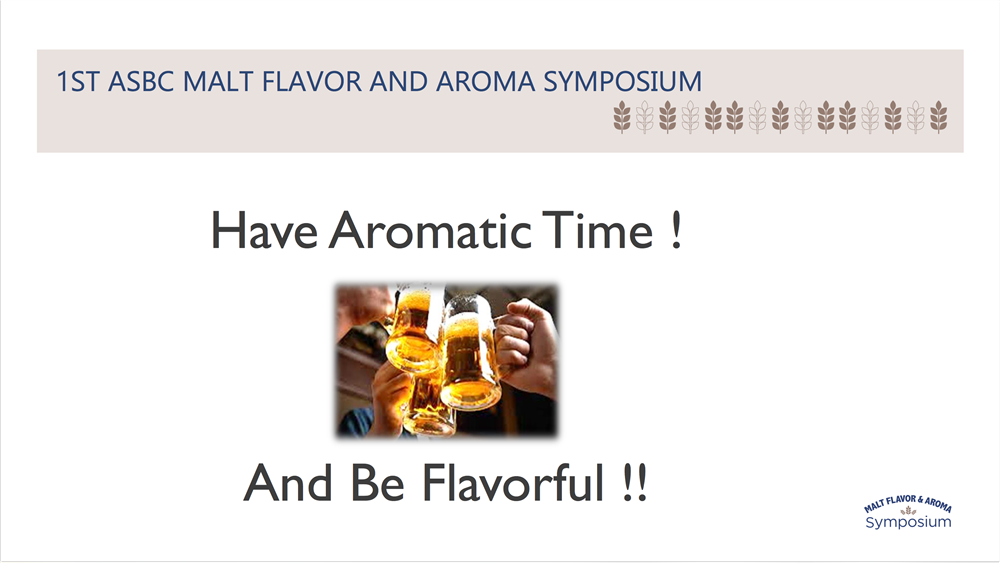 1ST ASBC MALT FLAVOR AND AROMA SYMPOSIUM

Have Aromatic Time !

And Be Flavorful !!

MALT FLAVOR & AROMA
Symposium